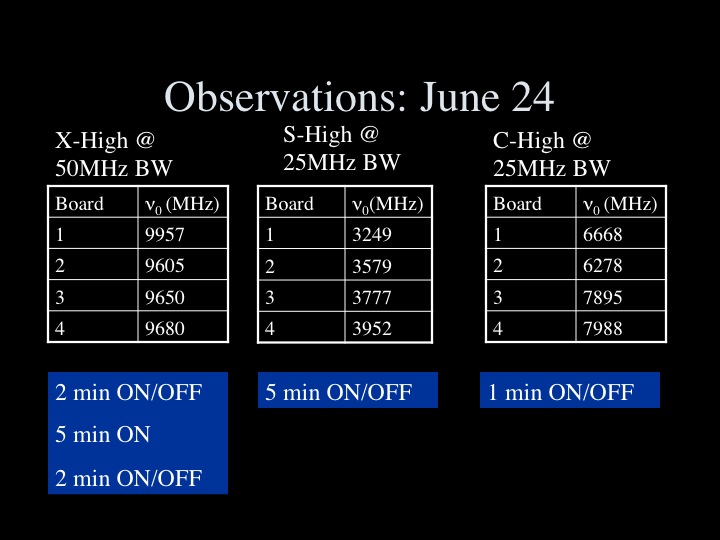 Observations: June 24

X-High @ 50MHz BW

| Board | $\nu_0$ (MHz) |
|---|---|
| 1 | 9957 |
| 2 | 9605 |
| 3 | 9650 |
| 4 | 9680 |

2 min ON/OFF

5 min ON

2 min ON/OFF

S-High @ 25MHz BW

| Board | $\nu_0$(MHz) |
|---|---|
| 1 | 3249 |
| 2 | 3579 |
| 3 | 3777 |
| 4 | 3952 |

5 min ON/OFF

C-High @ 25MHz BW

| Board | $\nu_0$ (MHz) |
|---|---|
| 1 | 6668 |
| 2 | 6278 |
| 3 | 7895 |
| 4 | 7988 |

1 min ON/OFF